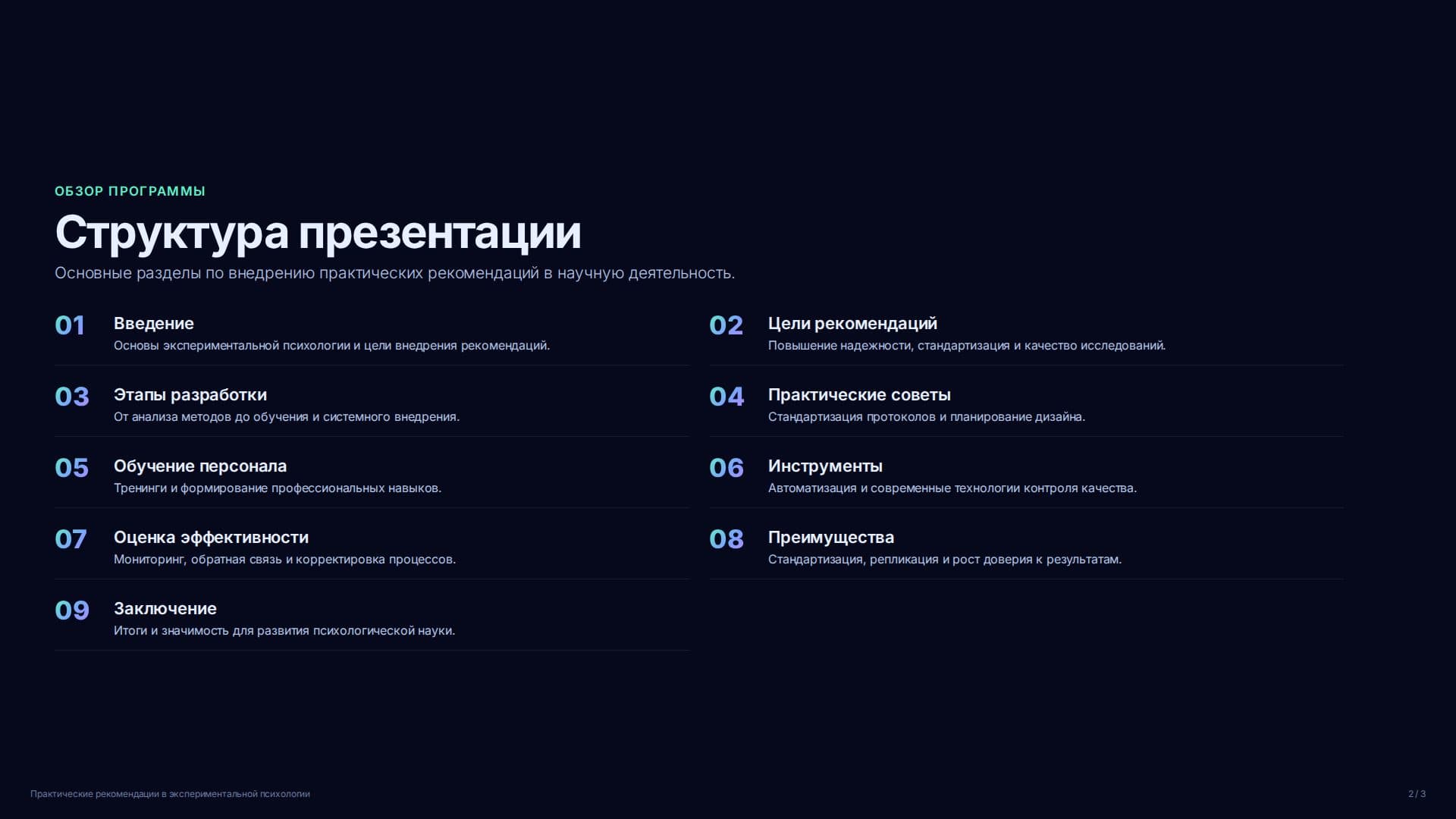 ОБЗОР ПРОГРАММЫ

Структура презентации

Основные разделы по внедрению практических рекомендаций в научную деятельность.

01 Введение
Основы экспериментальной психологии и цели внедрения рекомендаций.

02 Цели рекомендаций
Повышение надежности, стандартизация и качество исследований.

03 Этапы разработки
От анализа методов до обучения и системного внедрения.

04 Практические советы
Стандартизация протоколов и планирование дизайна.

05 Обучение персонала
Тренинги и формирование профессиональных навыков.

06 Инструменты
Автоматизация и современные технологии контроля качества.

07 Оценка эффективности
Мониторинг, обратная связь и корректировка процессов.

08 Преимущества
Стандартизация, репликация и рост доверия к результатам.

09 Заключение
Итоги и значимость для развития психологической науки.

Практические рекомендации в экспериментальной психологии

2 / 3